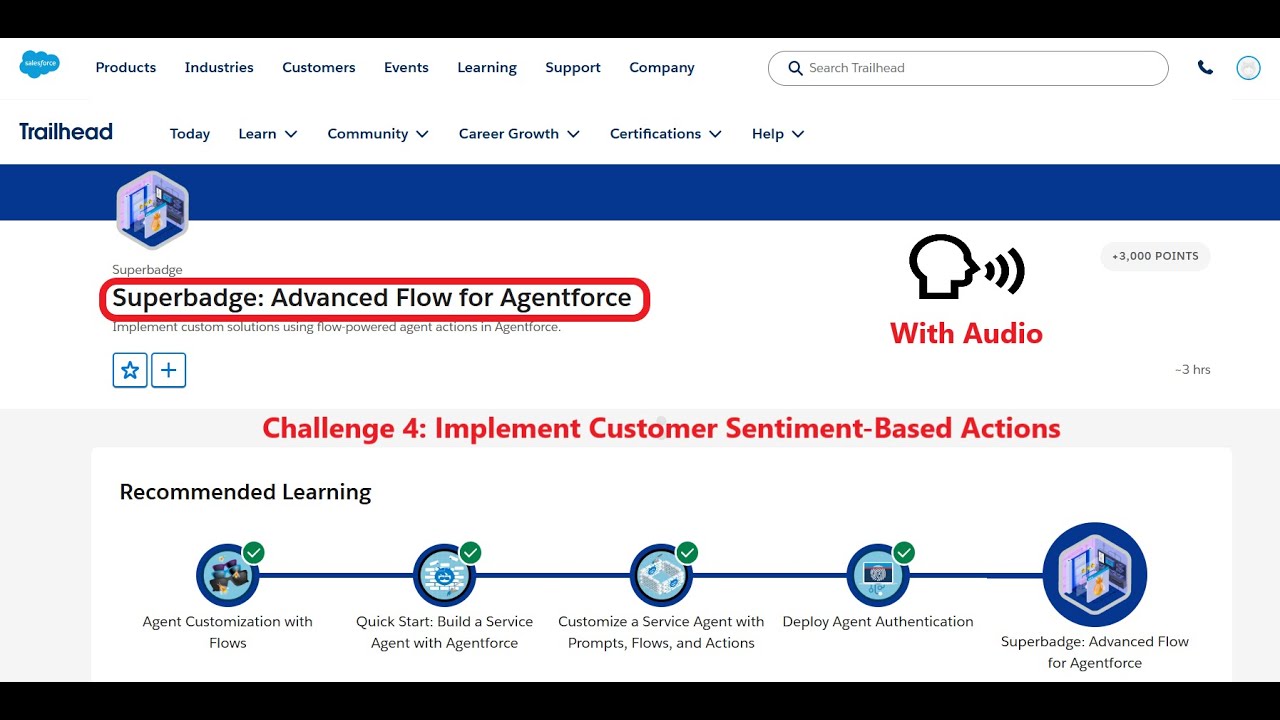 salesforce

Products Industries Customers Events Learning Support Company

Search Trailhead

Trailhead

Today Learn Community Career Growth Certifications Help

Superbadge

Superbadge: Advanced Flow for Agentforce

Implement custom solutions using flow-powered agent actions in Agentforce.

With Audio

+3,000 POINTS

~3 hrs

Challenge 4: Implement Customer Sentiment-Based Actions

Recommended Learning

Agent Customization with Flows

Quick Start: Build a Service Agent with Agentforce

Customize a Service Agent with Prompts, Flows, and Actions

Deploy Agent Authentication

Superbadge: Advanced Flow for Agentforce